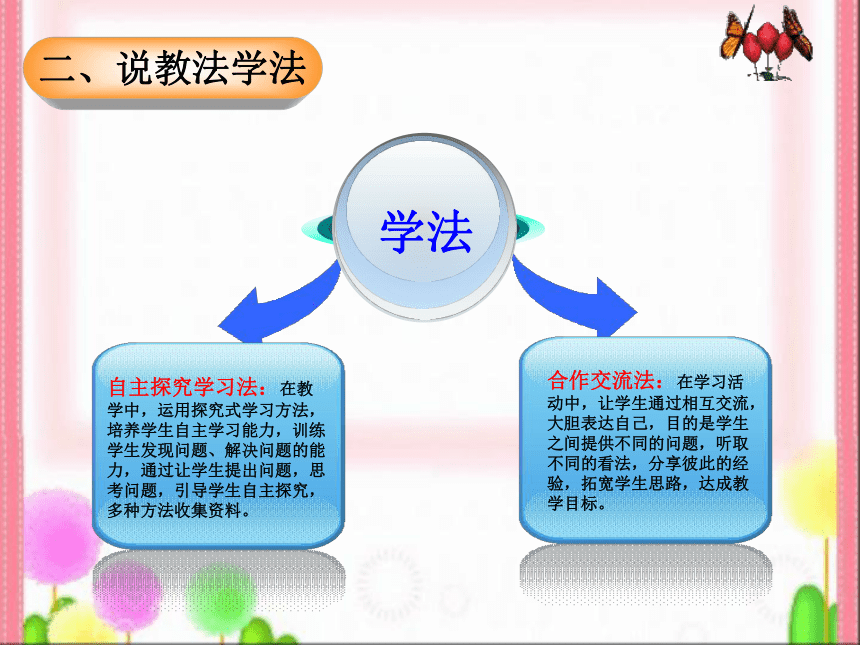 二、说教法学法

学法

自主探究学习法：在教学中，运用探究式学习方法，培养学生自主学习能力，训练学生发现问题、解决问题的能力，通过让学生提出问题，思考问题，引导学生自主探究，多种方法收集资料。

合作交流法：在学习活动中，让学生通过相互交流，大胆表达自己，目的是学生之间提供不同的问题，听取不同的看法，分享彼此的经验，拓宽学生思路，达成教学目标。